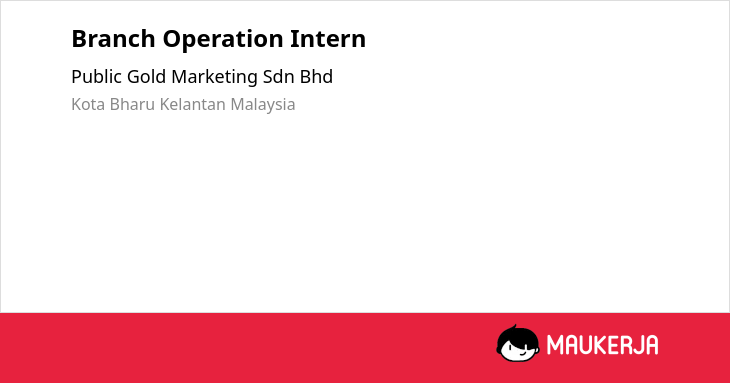 Branch Operation Intern

Public Gold Marketing Sdn Bhd

Kota Bharu Kelantan Malaysia

MAUKERJA